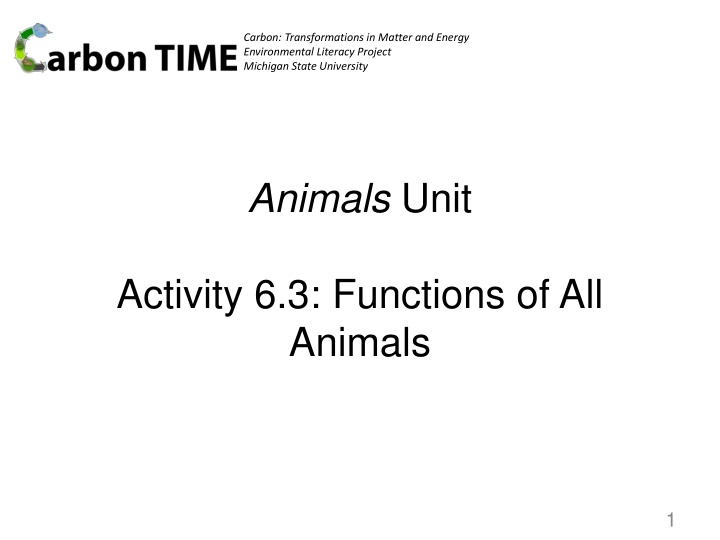 Carbon TIME

Carbon: Transformations in Matter and Energy
Environmental Literacy Project
Michigan State University

Animals Unit

Activity 6.3: Functions of All Animals

1